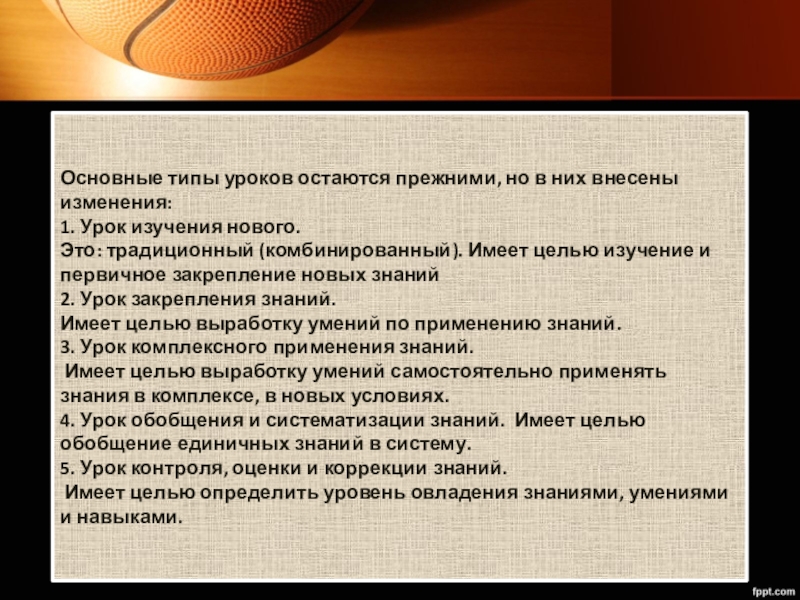 Основные типы уроков остаются прежними, но в них внесены изменения:
1. Урок изучения нового.
Это: традиционный (комбинированный). Имеет целью изучение и первичное закрепление новых знаний
2. Урок закрепления знаний.
Имеет целью выработку умений по применению знаний.
3. Урок комплексного применения знаний.
Имеет целью выработку умений самостоятельно применять знания в комплексе, в новых условиях.
4. Урок обобщения и систематизации знаний. Имеет целью обобщение единичных знаний в систему.
5. Урок контроля, оценки и коррекции знаний.
Имеет целью определить уровень овладения знаниями, умениями и навыками.

fppt.com